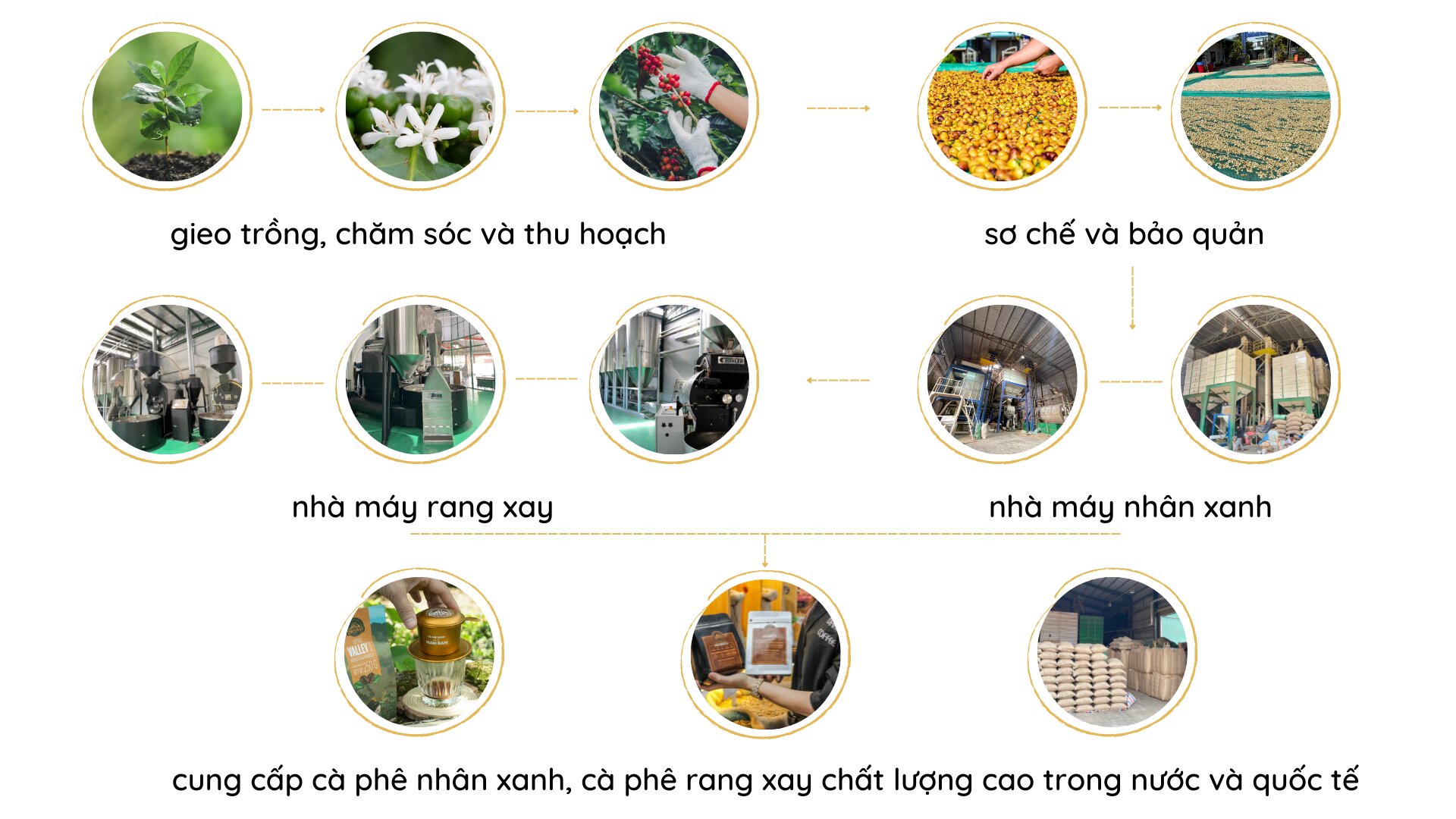 gieo trồng, chăm sóc và thu hoạch

sơ chế và bảo quản

nhà máy rang xay

nhà máy nhân xanh

cung cấp cà phê nhân xanh, cà phê rang xay chất lượng cao trong nước và quốc tế